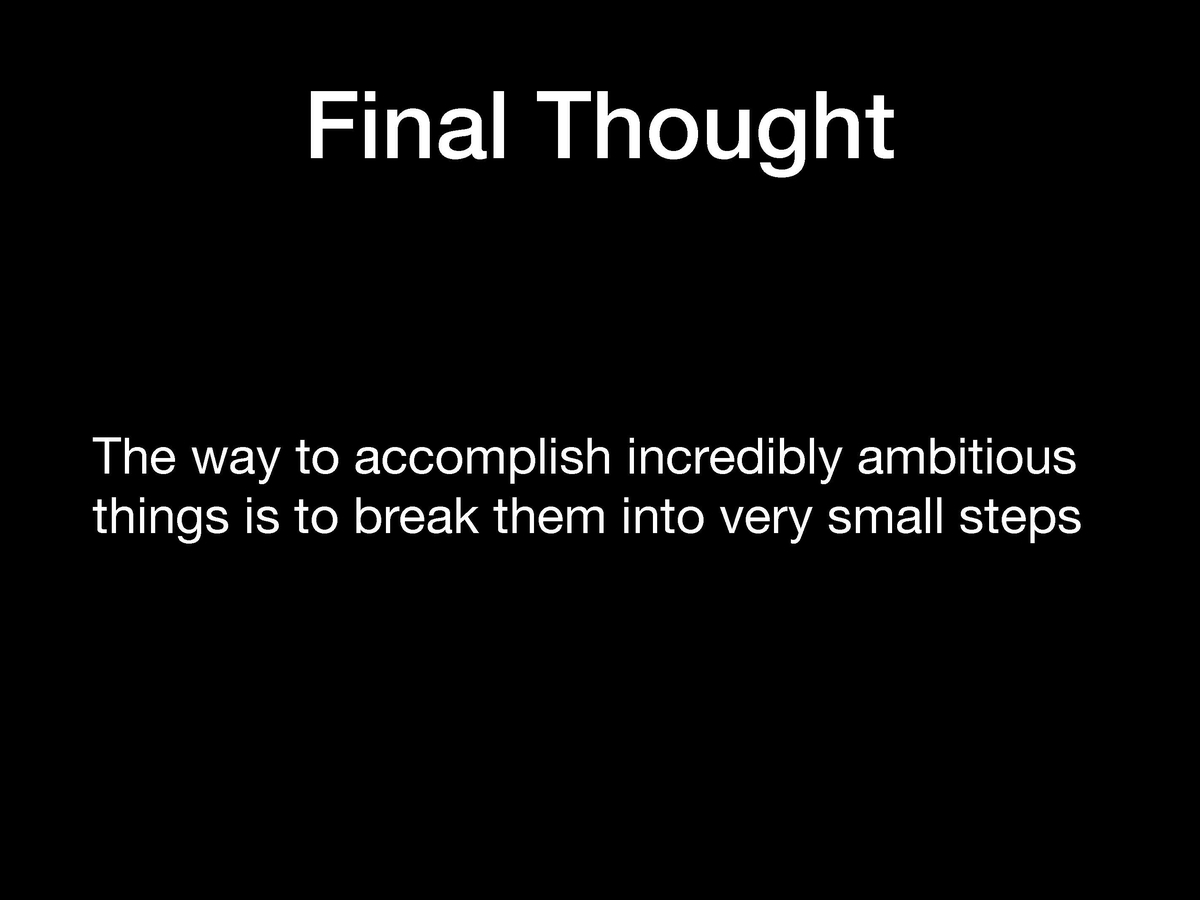 Final Thought

The way to accomplish incredibly ambitious things is to break them into very small steps